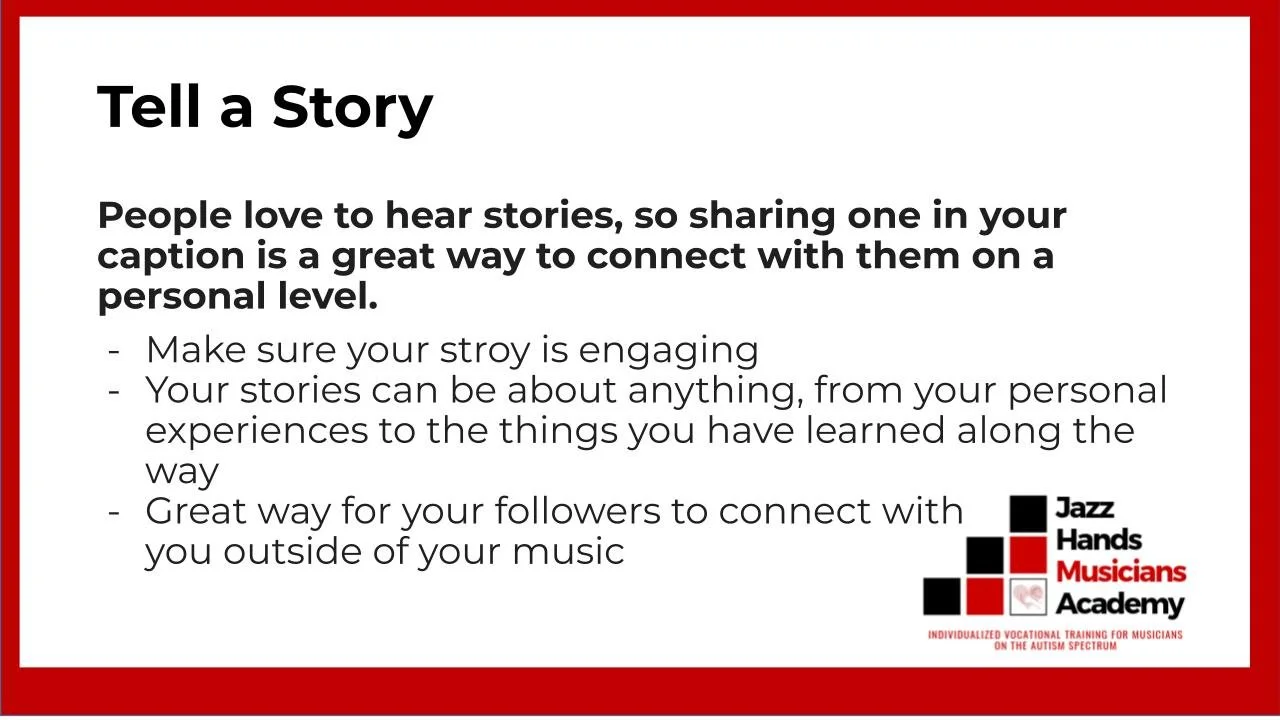 Tell a Story

People love to hear stories, so sharing one in your caption is a great way to connect with them on a personal level.

- Make sure your stroy is engaging
- Your stories can be about anything, from your personal experiences to the things you have learned along the way
- Great way for your followers to connect with you outside of your music

Jazz Hands Musicians Academy
INDIVIDUALIZED VOCATIONAL TRAINING FOR MUSICIANS ON THE AUTISM SPECTRUM